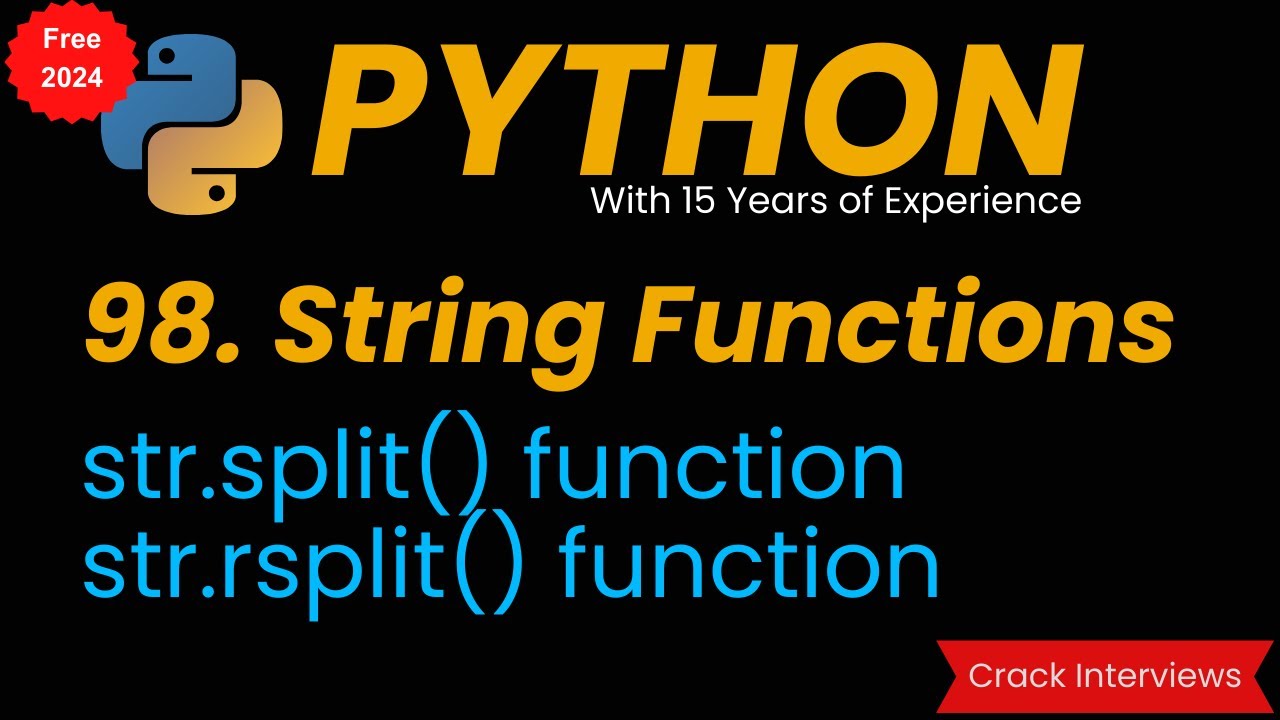 Free 2024

PYTHON

With 15 Years of Experience

98. String Functions

str.split() function
str.rsplit() function

Crack Interviews